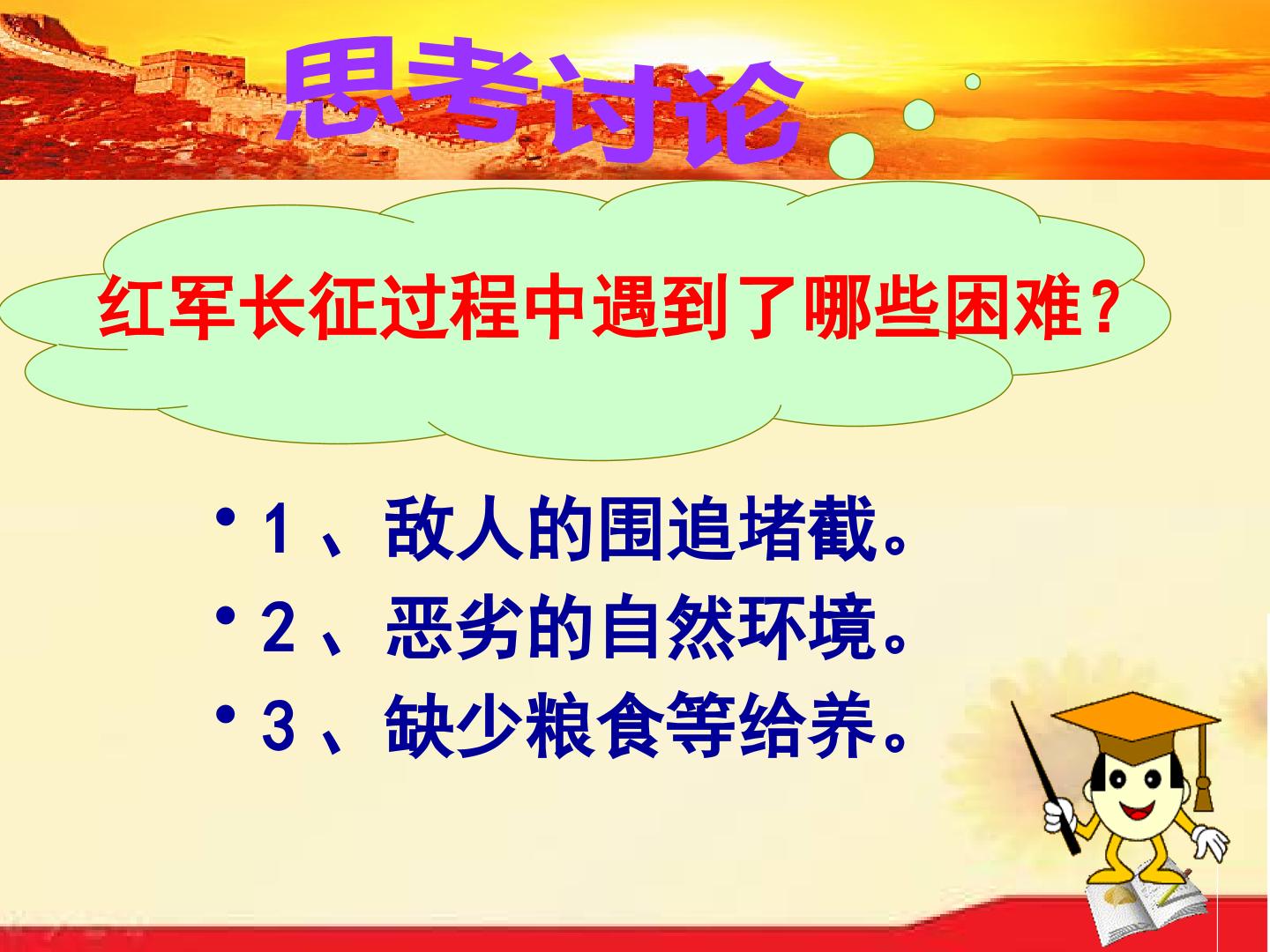 思考讨论

红军长征过程中遇到了哪些困难？

• 1、敌人的围追堵截。
• 2、恶劣的自然环境。
• 3、缺少粮食等给养。